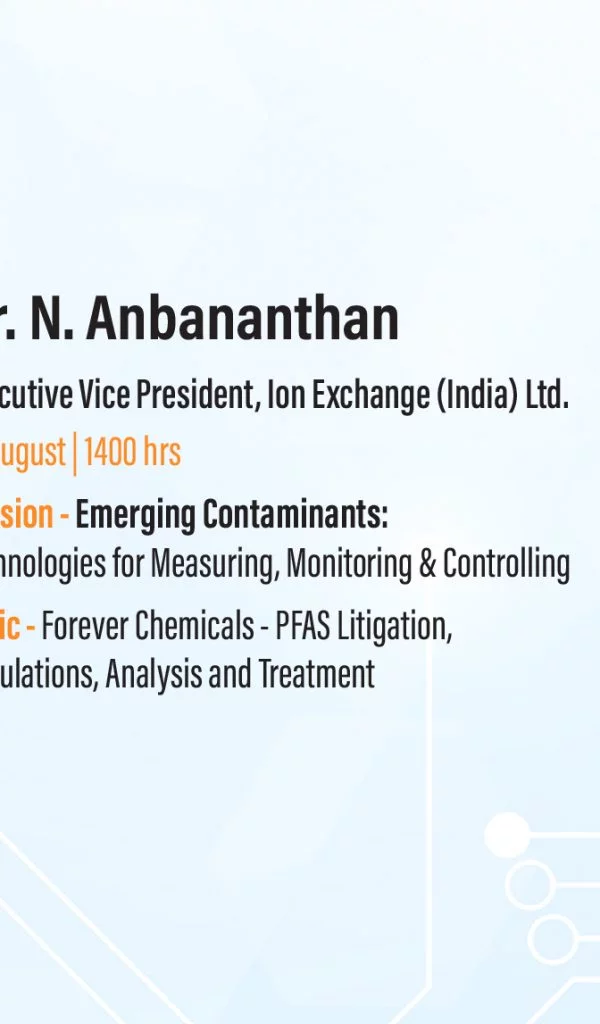 r. N. Anbananthan

cutive Vice President, Ion Exchange (India) Ltd.

ugust | 1400 hrs

sion - Emerging Contaminants: nnologies for Measuring, Monitoring & Controlling

ic - Forever Chemicals - PFAS Litigation, ulations, Analysis and Treatment